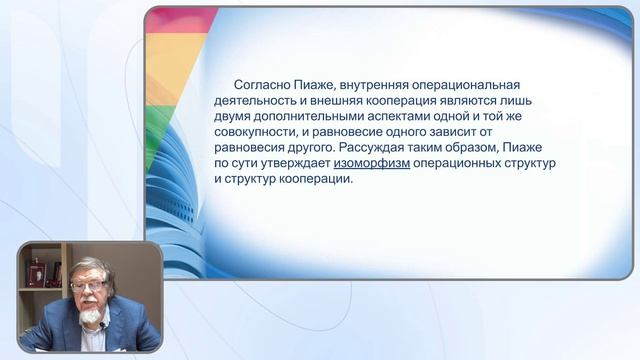 Согласно Пиаже, внутренняя операциональная деятельность и внешняя кооперация являются лишь двумя дополнительными аспектами одной и той же совокупности, и равновесие одного зависит от равновесия другого. Рассуждая таким образом, Пиаже по сути утверждает изоморфизм операционных структур и структур кооперации.